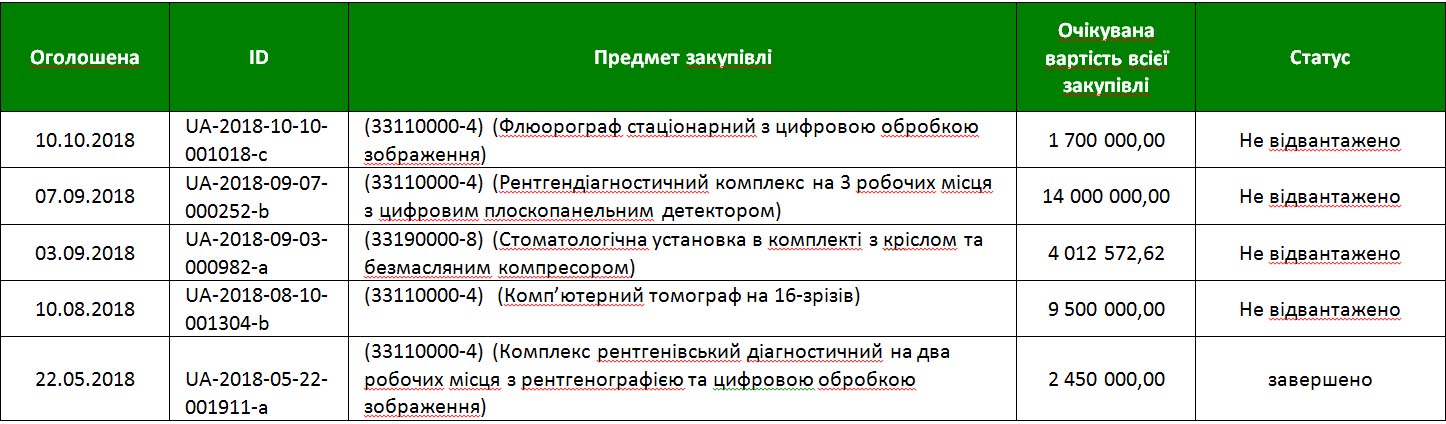 | Оголошена | ID | Предмет закупівлі | Очікувана вартість всієї закупівлі | Статус |
|---|---|---|---|---|
| 10.10.2018 | UA-2018-10-10-001018-c | (33110000-4) (Флюорограф стаціонарний з цифровою обробкою зображення) | 1 700 000,00 | Не відвантажено |
| 07.09.2018 | UA-2018-09-07-000252-b | (33110000-4) (Рентгендіагностичний комплекс на 3 робочих місця з цифровим плоскопанельним детектором) | 14 000 000,00 | Не відвантажено |
| 03.09.2018 | UA-2018-09-03-000982-a | (33190000-8) (Стоматологічна установка в комплекті з кріслом та безмасляним компресором) | 4 012 572,62 | Не відвантажено |
| 10.08.2018 | UA-2018-08-10-001304-b | (33110000-4) (Комп'ютерний томограф на 16-зрізів) | 9 500 000,00 | Не відвантажено |
| 22.05.2018 | UA-2018-05-22-001911-a | (33110000-4) (Комплекс рентгенівський діагностичний на два робочих місця з рентгенографією та цифровою обробкою зображення) | 2 450 000,00 | завершено |